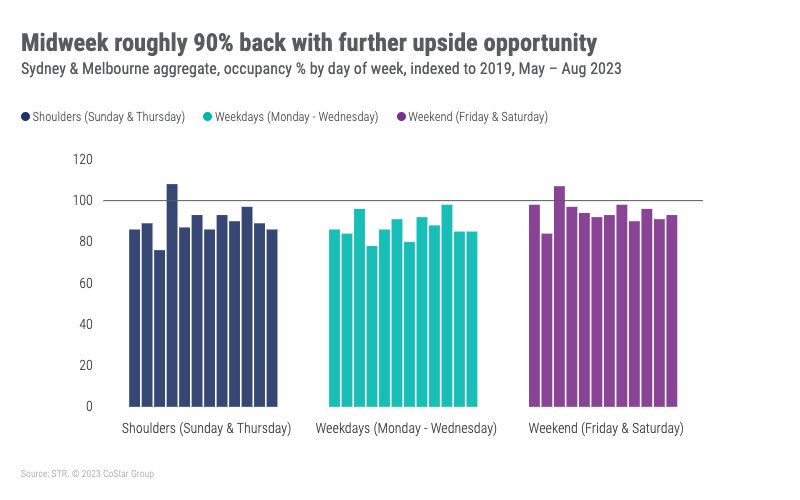 Midweek roughly 90% back with further upside opportunity
Sydney & Melbourne aggregate, occupancy % by day of week, indexed to 2019, May – Aug 2023

Shoulders (Sunday & Thursday)
Weekdays (Monday - Wednesday)
Weekend (Friday & Saturday)

120
100
80
60
40
20
0

Shoulders (Sunday & Thursday)
Weekdays (Monday - Wednesday)
Weekend (Friday & Saturday)

Source: STR. © 2023 CoStar Group